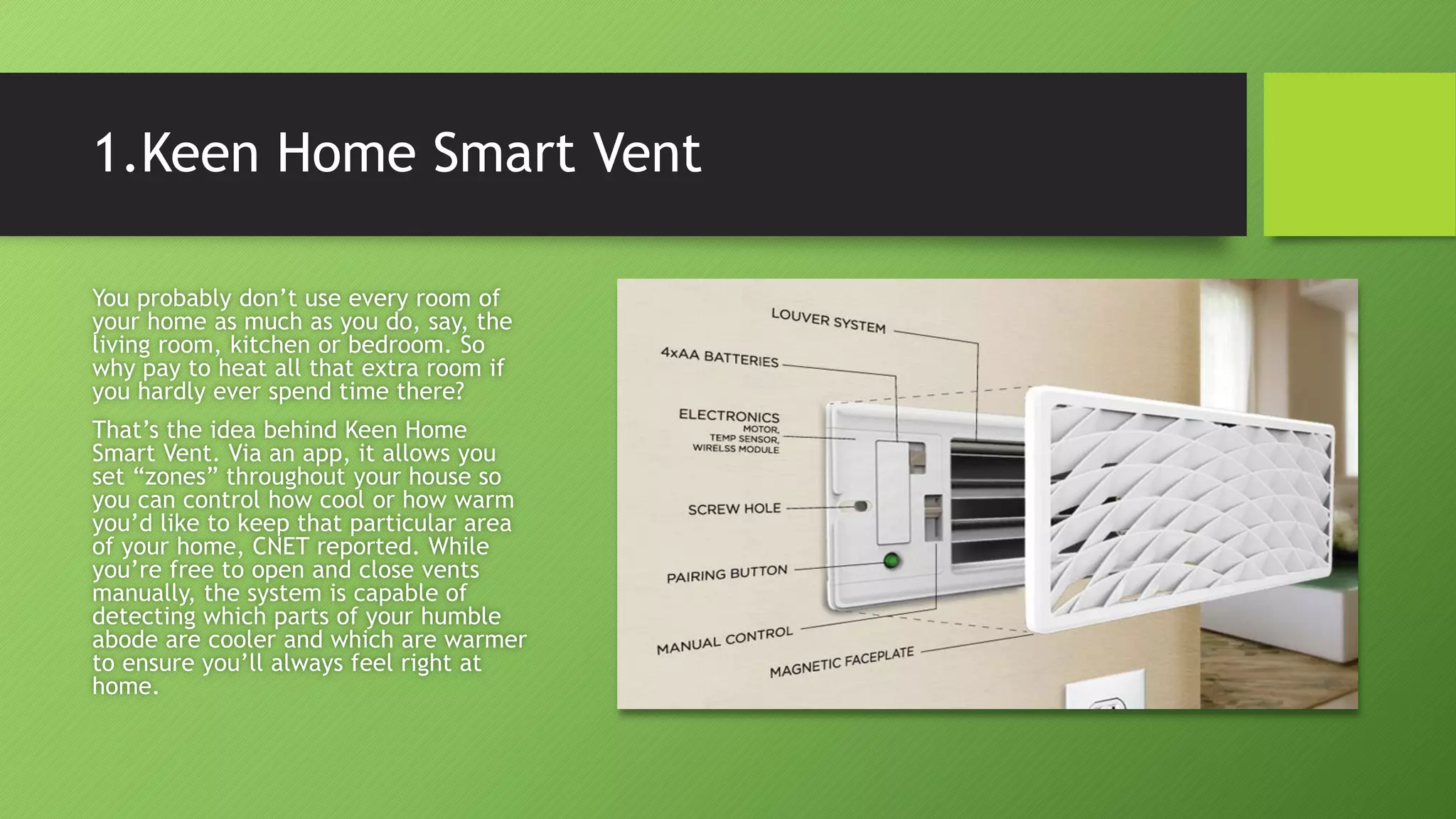 1.Keen Home Smart Vent

You probably don’t use every room of your home as much as you do, say, the living room, kitchen or bedroom. So why pay to heat all that extra room if you hardly ever spend time there?

That’s the idea behind Keen Home Smart Vent. Via an app, it allows you set “zones” throughout your house so you can control how cool or how warm you’d like to keep that particular area of your home, CNET reported. While you’re free to open and close vents manually, the system is capable of detecting which parts of your humble abode are cooler and which are warmer to ensure you’ll always feel right at home.

LOUVER SYSTEM
4xAA BATTERIES
ELECTRONICS
MOTOR,
TEMP SENSOR,
WIRELSS MODULE
SCREW HOLE
PAIRING BUTTON
MANUAL CONTROL
MAGNETIC FACEPLATE